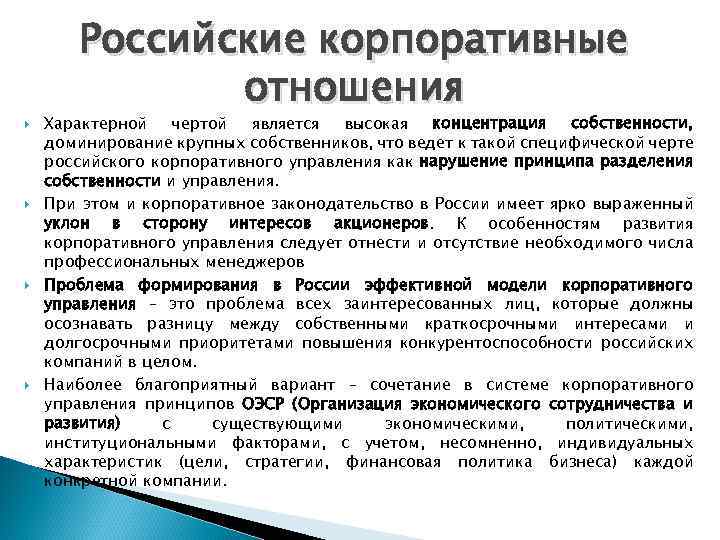 Российские корпоративные отношения

Характерной чертой является высокая концентрация собственности, доминирование крупных собственников, что ведет к такой специфической черте российского корпоративного управления как нарушение принципа разделения собственности и управления.

При этом и корпоративное законодательство в России имеет ярко выраженный уклон в сторону интересов акционеров. К особенностям развития корпоративного управления следует отнести и отсутствие необходимого числа профессиональных менеджеров

Проблема формирования в России эффективной модели корпоративного управления – это проблема всех заинтересованных лиц, которые должны осознавать разницу между собственными краткосрочными интересами и долгосрочными приоритетами повышения конкурентоспособности российских компаний в целом.

Наиболее благоприятный вариант – сочетание в системе корпоративного управления принципов ОЭСР (Организация экономического сотрудничества и развития) с существующими экономическими, политическими, институциональными факторами, с учетом, несомненно, индивидуальных характеристик (цели, стратегии, финансовая политика бизнеса) каждой конкретной компании.